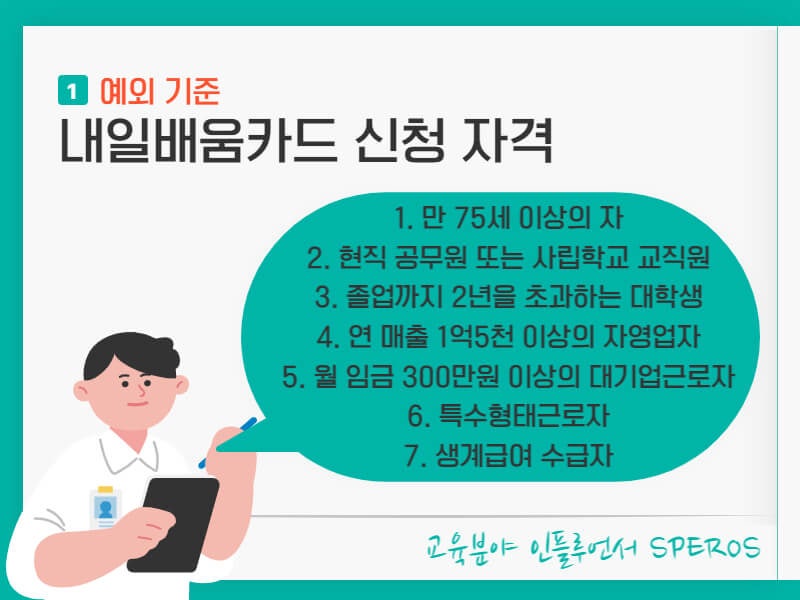 1 예외 기준
내일배움카드 신청 자격

1. 만 75세 이상의 자
2. 현직 공무원 또는 사립학교 교직원
3. 졸업까지 2년을 초과하는 대학생
4. 연 매출 1억5천 이상의 자영업자
5. 월 임금 300만원 이상의 대기업근로자
6. 특수형태근로자
7. 생계급여 수급자

교육분야 인플루언서 SPEROS